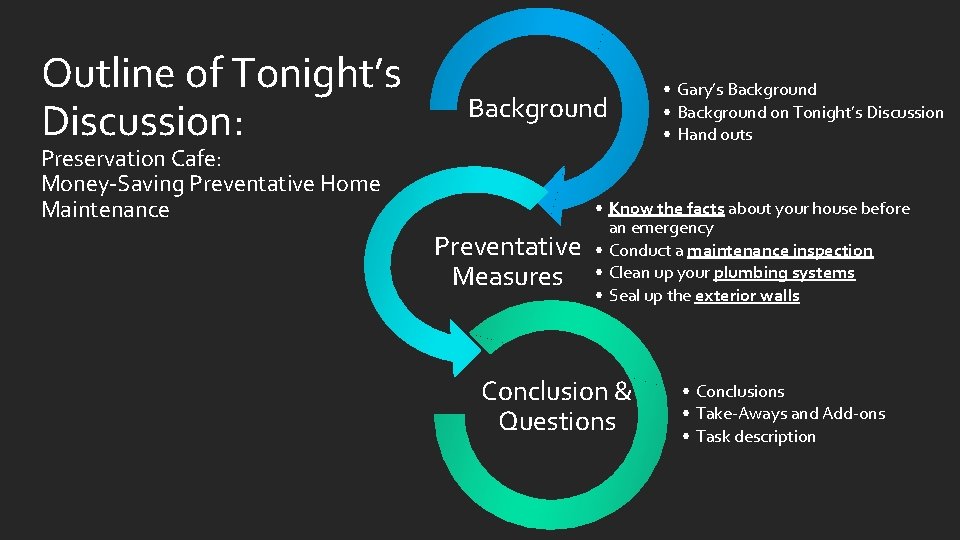 Outline of Tonight's Discussion:
Preservation Cafe: Money-Saving Preventative Home Maintenance

Background

• Gary's Background
• Background on Tonight's Discussion
• Hand outs

Preventative Measures

• Know the facts about your house before an emergency
• Conduct a maintenance inspection
• Clean up your plumbing systems
• Seal up the exterior walls

Conclusion & Questions

• Conclusions
• Take-Aways and Add-ons
• Task description